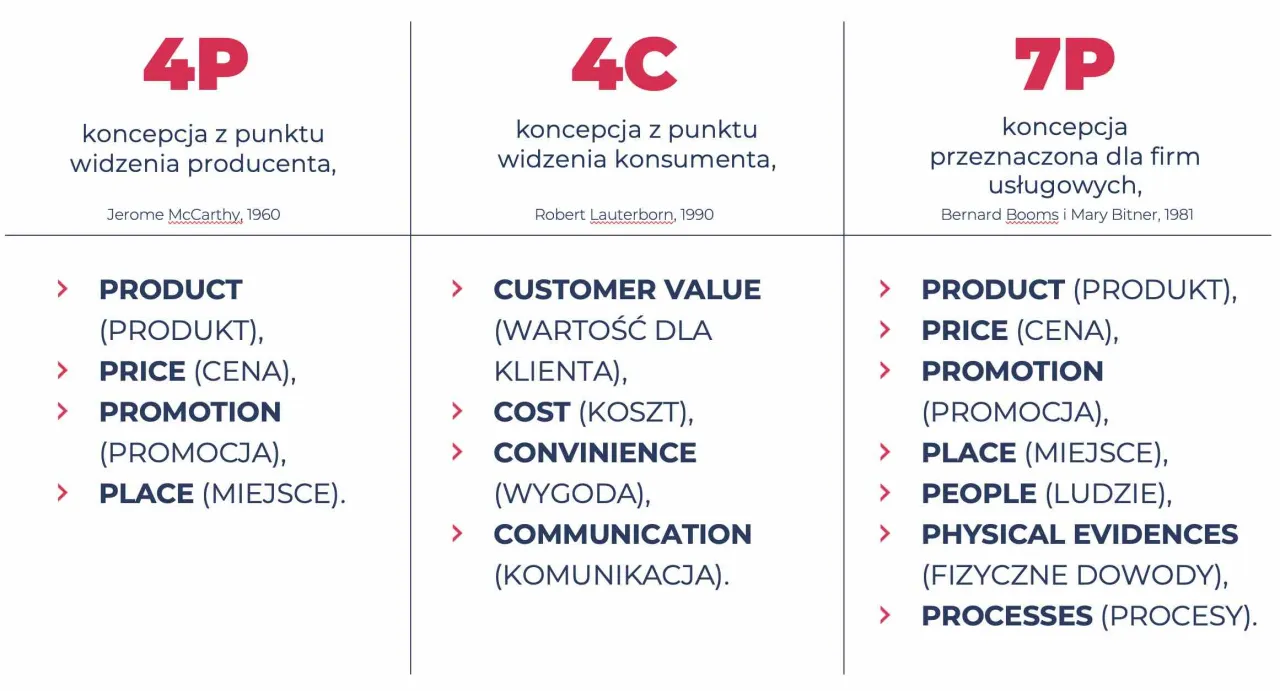 4P

koncepcja z punktu widzenia producenta,

Jerome McCarthy, 1960

› PRODUCT (PRODUKT),
› PRICE (CENA),
› PROMOTION (PROMOCJA),
› PLACE (MIEJSCE).

4C

koncepcja z punktu widzenia konsumenta,

Robert Lauterborn, 1990

› CUSTOMER VALUE (WARTOŚĆ DLA KLIENTA),
› COST (KOSZT),
› CONVINIENCE (WYGODA),
› COMMUNICATION (KOMUNIKACJA).

7P

koncepcja przeznaczona dla firm usługowych,

Bernard Booms i Mary Bitner, 1981

› PRODUCT (PRODUKT),
› PRICE (CENA),
› PROMOTION (PROMOCJA),
› PLACE (MIEJSCE),
› PEOPLE (LUDZIE),
› PHYSICAL EVIDENCES (FIZYCZNE DOWODY),
› PROCESSES (PROCESY).